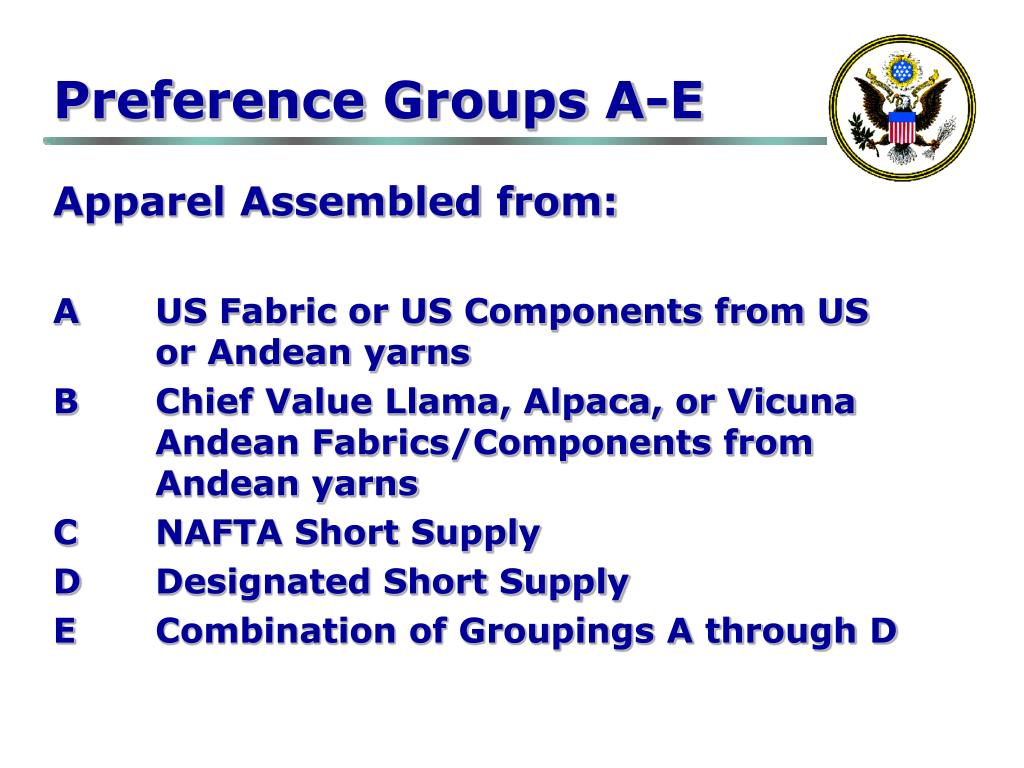 Preference Groups A-E

Apparel Assembled from:

A US Fabric or US Components from US or Andean yarns

B Chief Value Llama, Alpaca, or Vicuna Andean Fabrics/Components from Andean yarns

C NAFTA Short Supply

D Designated Short Supply

E Combination of Groupings A through D